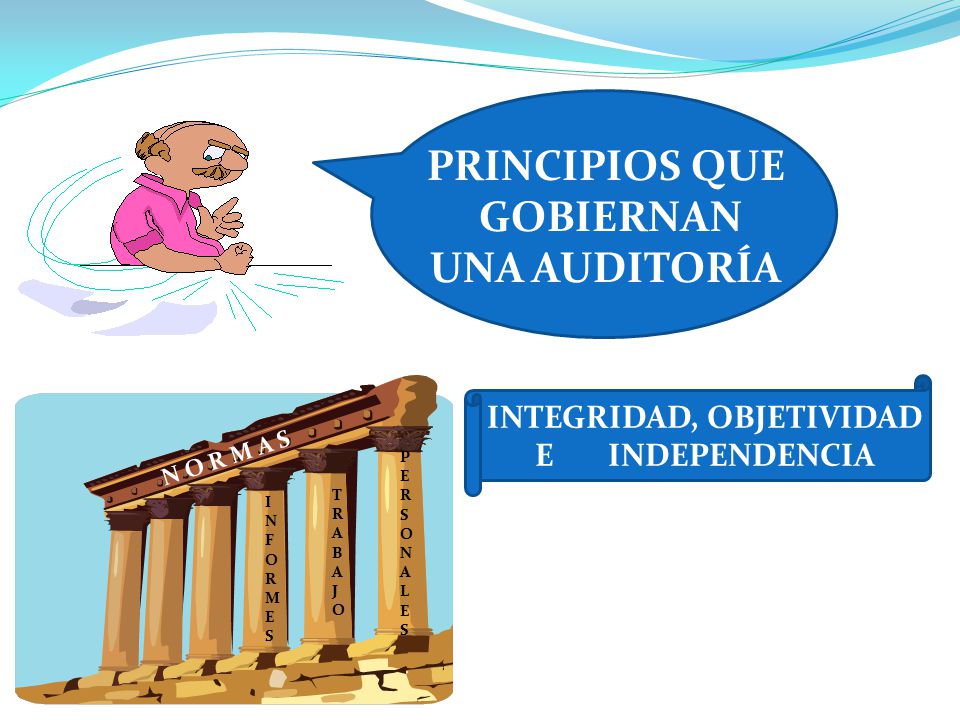 PRINCIPIOS QUE GOBIERNAN UNA AUDITORÍA

NORMAS

INFORMES

TRABAJO

PERSONALES

INTEGRIDAD, OBJETIVIDAD E INDEPENDENCIA